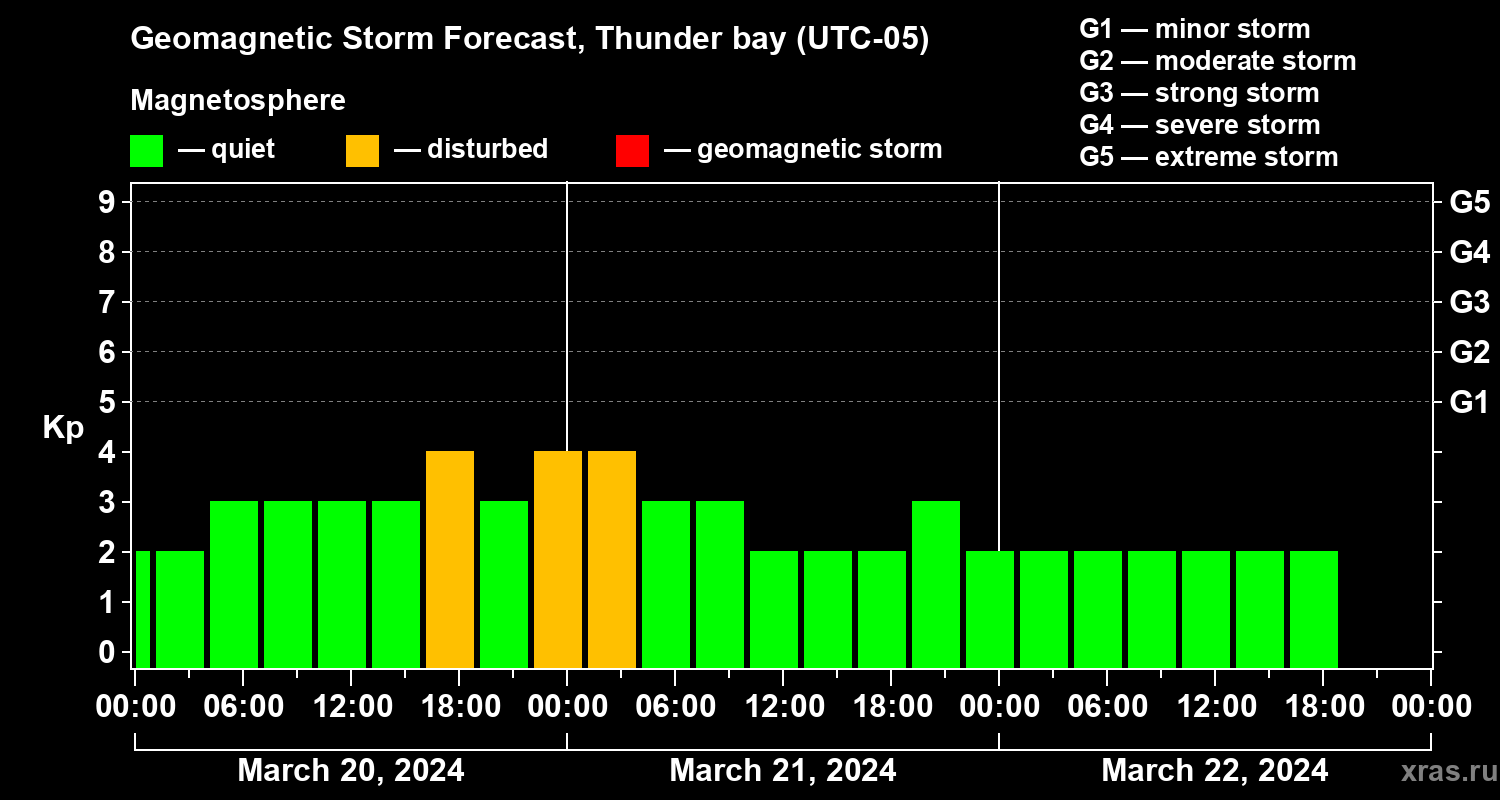 Geomagnetic Storm Forecast, Thunder bay (UTC-05)

Magnetosphere

— quiet — disturbed — geomagnetic storm

G1 — minor storm
G2 — moderate storm
G3 — strong storm
G4 — severe storm
G5 — extreme storm

Kp

9 8 7 6 5 4 3 2 1 0

G5 G4 G3 G2 G1

00:00 06:00 12:00 18:00 00:00 06:00 12:00 18:00 00:00 06:00 12:00 18:00 00:00

March 20, 2024 March 21, 2024 March 22, 2024

xras.ru